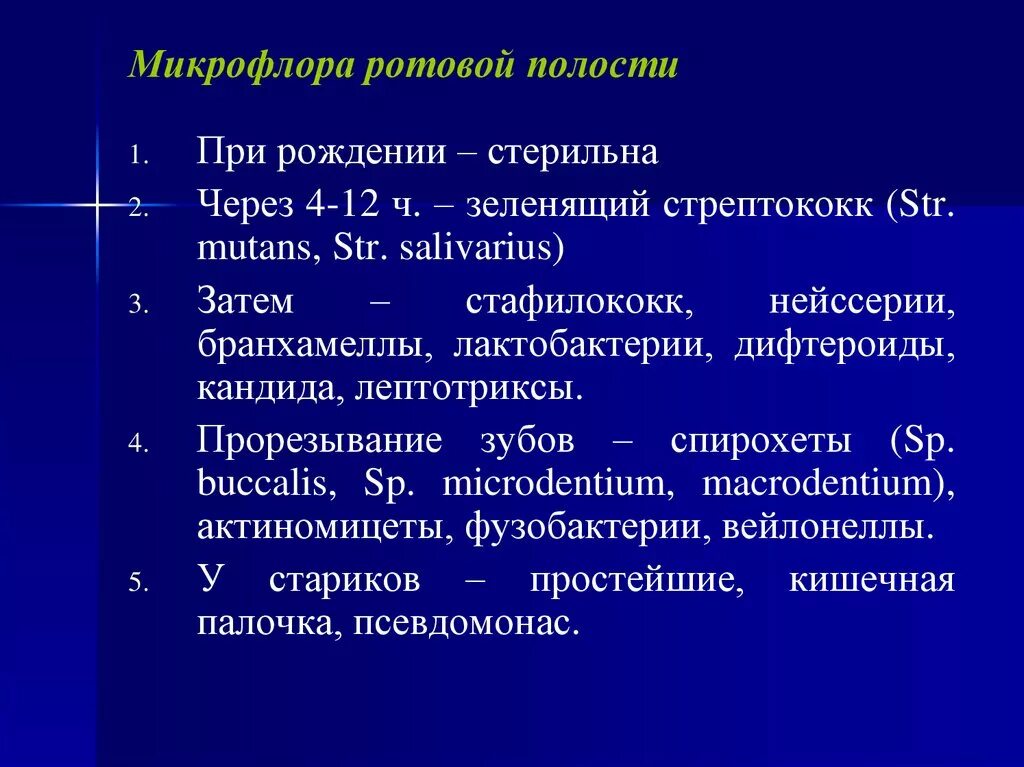 Микрофлора ротовой полости

1. При рождении – стерильна
2. Через 4-12 ч. – зеленящий стрептококк (Str. mutans, Str. salivarius)
3. Затем – стафилококк, нейссерии, бранхамеллы, лактобактерии, дифтероиды, кандида, лептотриксы.
4. Прорезывание зубов – спирохеты (Sp. buccalis, Sp. microdentium, macrodentium), актиномицеты, фузобактерии, вейлонеллы.
5. У стариков – простейшие, кишечная палочка, псевдомонас.